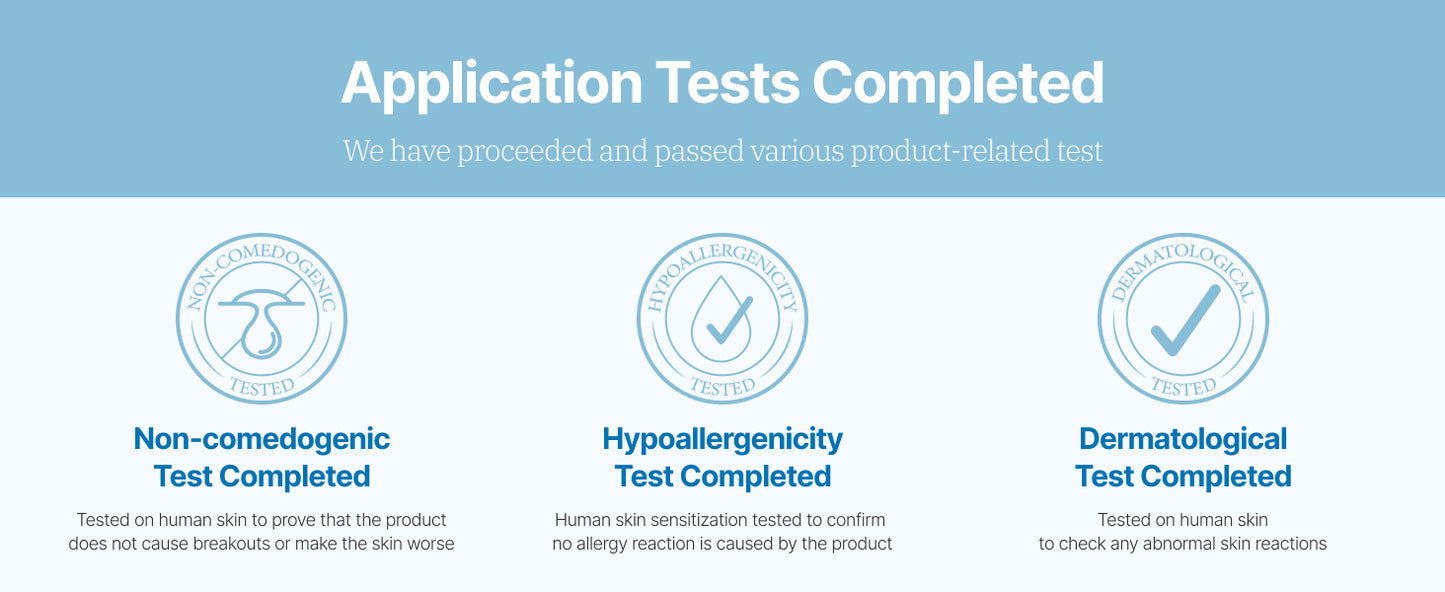 Application Tests Completed

We have proceeded and passed various product-related test

NON-COMEDOGENIC
TESTED

Non-comedogenic Test Completed

Tested on human skin to prove that the product does not cause breakouts or make the skin worse

HYPOALLERGENICITY
TESTED

Hypoallergenicity Test Completed

Human skin sensitization tested to confirm no allergy reaction is caused by the product

DERMATOLOGICAL
TESTED

Dermatological Test Completed

Tested on human skin to check any abnormal skin reactions